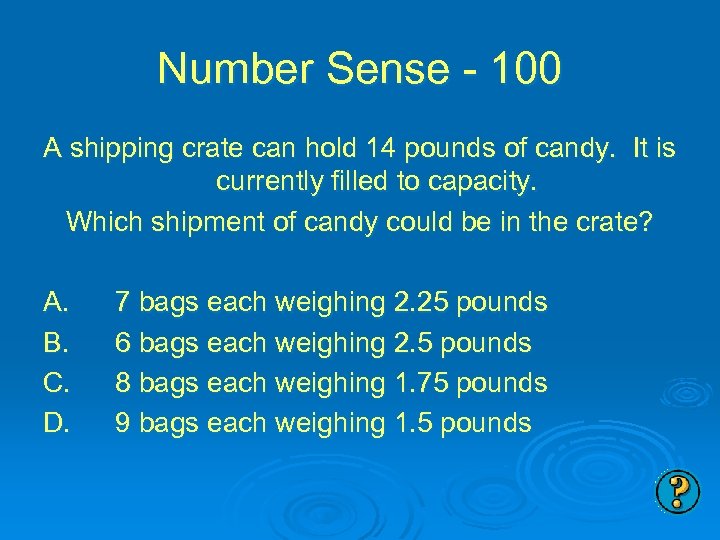 Number Sense - 100

A shipping crate can hold 14 pounds of candy. It is currently filled to capacity.

Which shipment of candy could be in the crate?

A. 7 bags each weighing 2.25 pounds
B. 6 bags each weighing 2.5 pounds
C. 8 bags each weighing 1.75 pounds
D. 9 bags each weighing 1.5 pounds

?